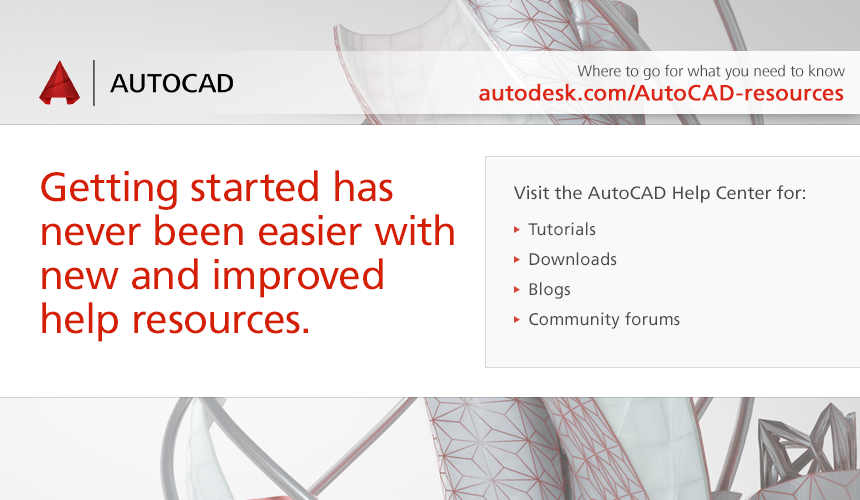 AUTOCAD

Where to go for what you need to know
autodesk.com/AutoCAD-resources

Getting started has never been easier with new and improved help resources.

Visit the AutoCAD Help Center for:

▸ Tutorials
▸ Downloads
▸ Blogs
▸ Community forums